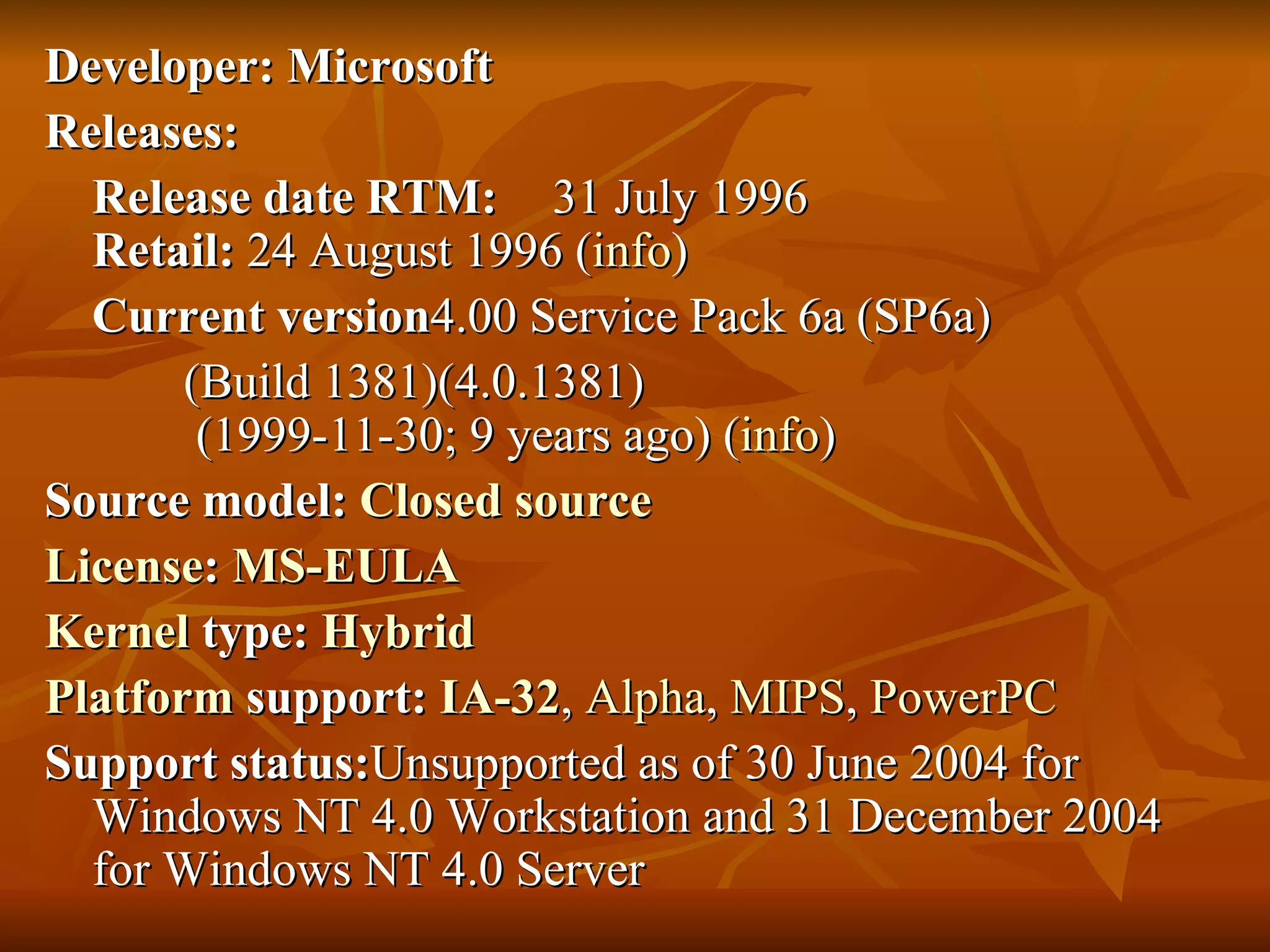 Developer: Microsoft
Releases:
Release date RTM: 31 July 1996
Retail: 24 August 1996 (info)
Current version4.00 Service Pack 6a (SP6a)
(Build 1381)(4.0.1381)
(1999-11-30; 9 years ago) (info)
Source model: Closed source
License: MS-EULA
Kernel type: Hybrid
Platform support: IA-32, Alpha, MIPS, PowerPC
Support status:Unsupported as of 30 June 2004 for Windows NT 4.0 Workstation and 31 December 2004 for Windows NT 4.0 Server